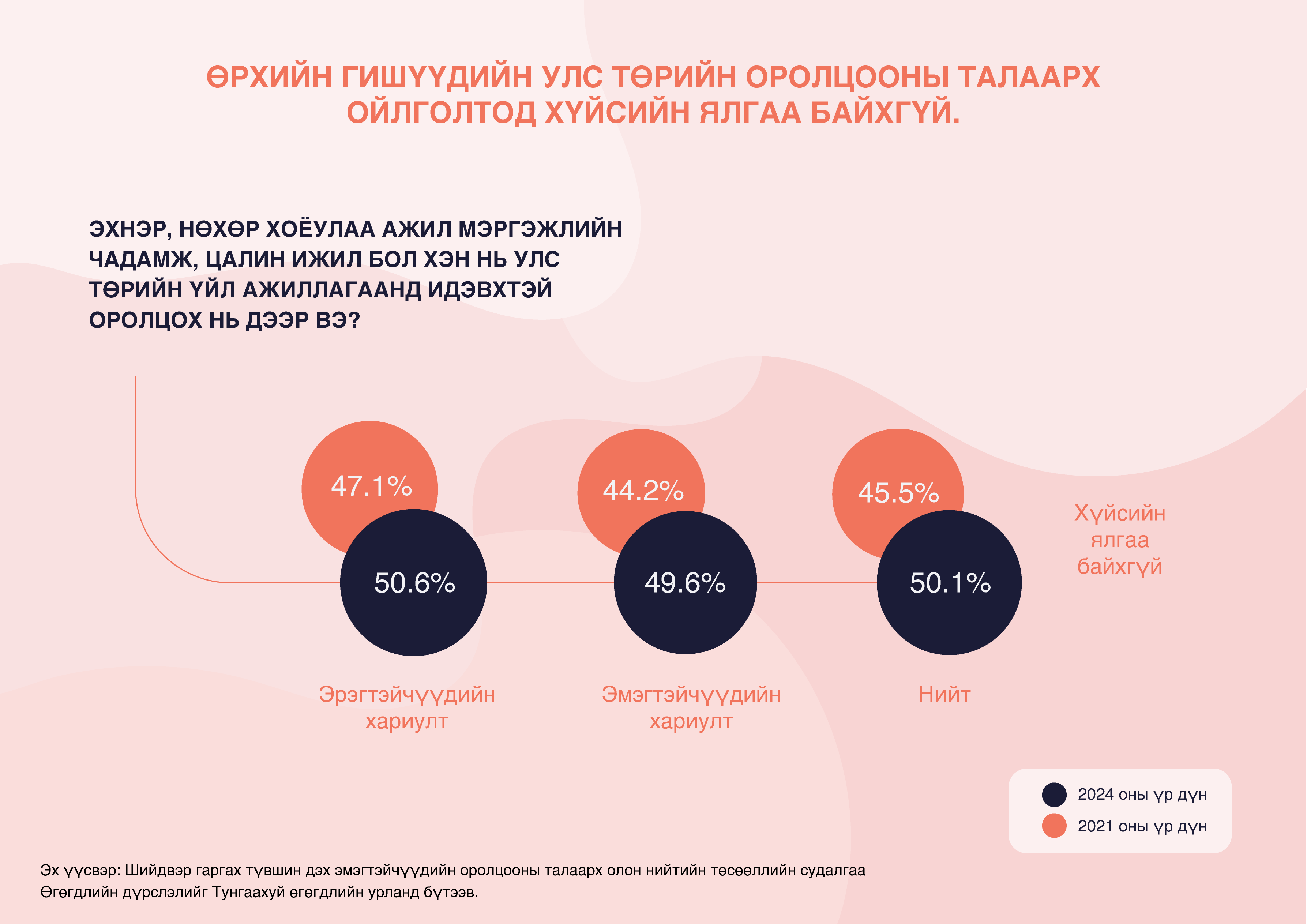 ӨРХИЙН ГИШҮҮДИЙН УЛС ТӨРИЙН ОРОЛЦООНЫ ТАЛААРХ ОЙЛГОЛТОД ХҮЙСИЙН ЯЛГАА БАЙХГҮЙ.

ЭХНЭР, НӨХӨР ХОЁУЛАА АЖИЛ МЭРГЭЖЛИЙН ЧАДАМЖ, ЦАЛИН ИЖИЛ БОЛ ХЭН НЬ УЛС ТӨРИЙН ҮЙЛ АЖИЛЛАГААНД ИДЭВХТЭЙ ОРОЛЦОХ НЬ ДЭЭР ВЭ?

47.1%

50.6%

Эрэгтэйчүүдийн хариулт

44.2%

49.6%

Эмэгтэйчүүдийн хариулт

45.5%

50.1%

Нийт

Хүйсийн ялгаа байхгүй

2024 оны үр дүн

2021 оны үр дүн

Эх үүсвэр: Шийдвэр гаргах түвшин дэх эмэгтэйчүүдийн оролцооны талаарх олон нийтийн төсөөллийн судалгаа
Өгөгдлийн дүрслэлийг Тунгаахуй өгөгдлийн урланд бүтээв.